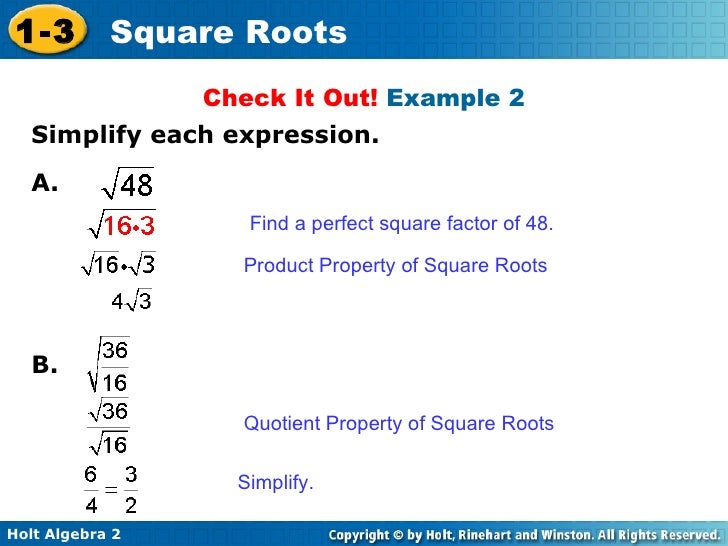 1-3 Square Roots

Check It Out! Example 2

Simplify each expression.

A. $\sqrt{48}$

$\sqrt{16 \cdot 3}$ Find a perfect square factor of 48.

$\sqrt{16} \cdot \sqrt{3}$ Product Property of Square Roots

$4\sqrt{3}$

B. $\sqrt{\frac{36}{16}}$

$\frac{\sqrt{36}}{\sqrt{16}}$ Quotient Property of Square Roots

$\frac{6}{4} = \frac{3}{2}$ Simplify.

Holt Algebra 2

Copyright © by Holt, Rinehart and Winston. All Rights Reserved.